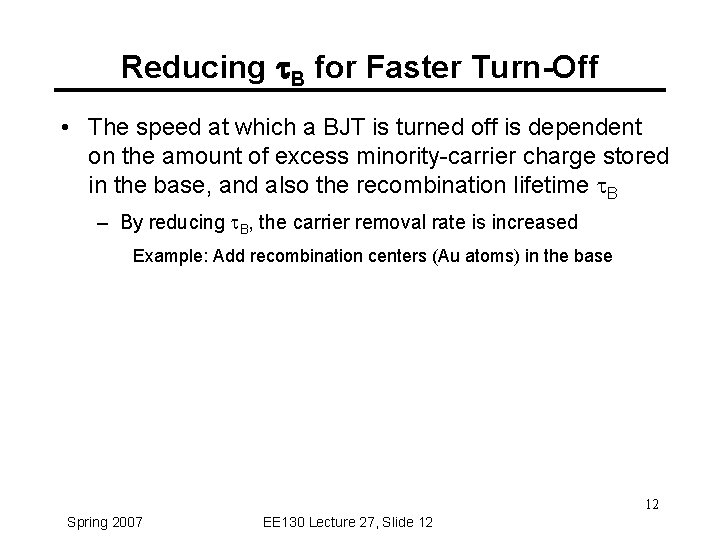 Reducing $\tau_B$ for Faster Turn-Off

• The speed at which a BJT is turned off is dependent on the amount of excess minority-carrier charge stored in the base, and also the recombination lifetime $\tau_B$

– By reducing $\tau_B$, the carrier removal rate is increased

Example: Add recombination centers (Au atoms) in the base

12

Spring 2007

EE130 Lecture 27, Slide 12